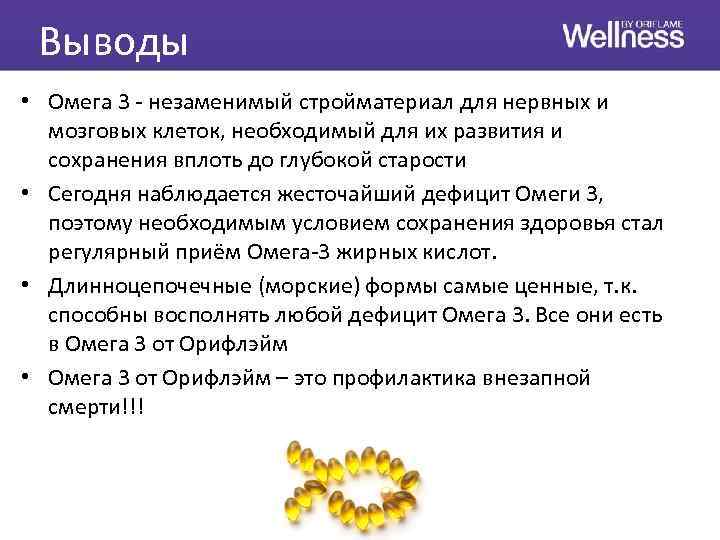 Выводы

Wellness BY ORIFLAME

• Омега 3 - незаменимый стройматериал для нервных и мозговых клеток, необходимый для их развития и сохранения вплоть до глубокой старости

• Сегодня наблюдается жесточайший дефицит Омеги 3, поэтому необходимым условием сохранения здоровья стал регулярный приём Омега-3 жирных кислот.

• Длинноцепочечные (морские) формы самые ценные, т.к. способны восполнять любой дефицит Омега 3. Все они есть в Омега 3 от Орифлэйм

• Омега 3 от Орифлэйм – это профилактика внезапной смерти!!!